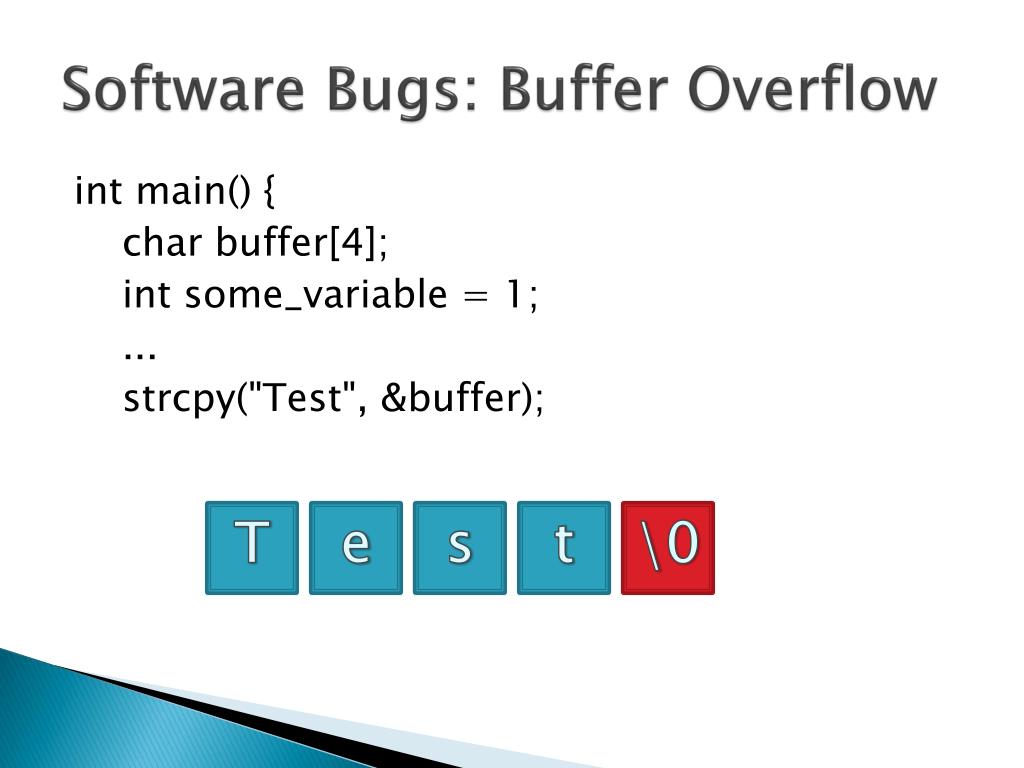 Software Bugs: Buffer Overflow

int main() {
char buffer[4];
int some_variable = 1;
...
strcpy("Test", &buffer);

T e s t \0